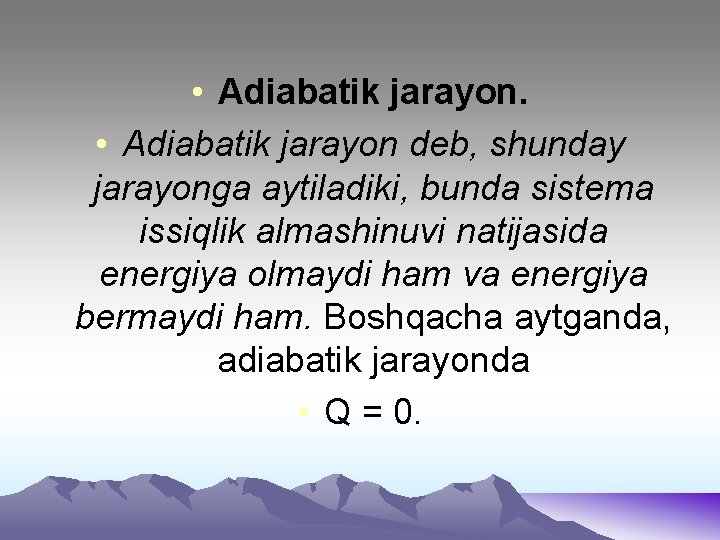 • Adiabatik jarayon.

• Adiabatik jarayon deb, shunday jarayonga aytiladiki, bunda sistema issiqlik almashinuvi natijasida energiya olmaydi ham va energiya bermaydi ham. Boshqacha aytganda, adiabatik jarayonda

• $Q = 0$.